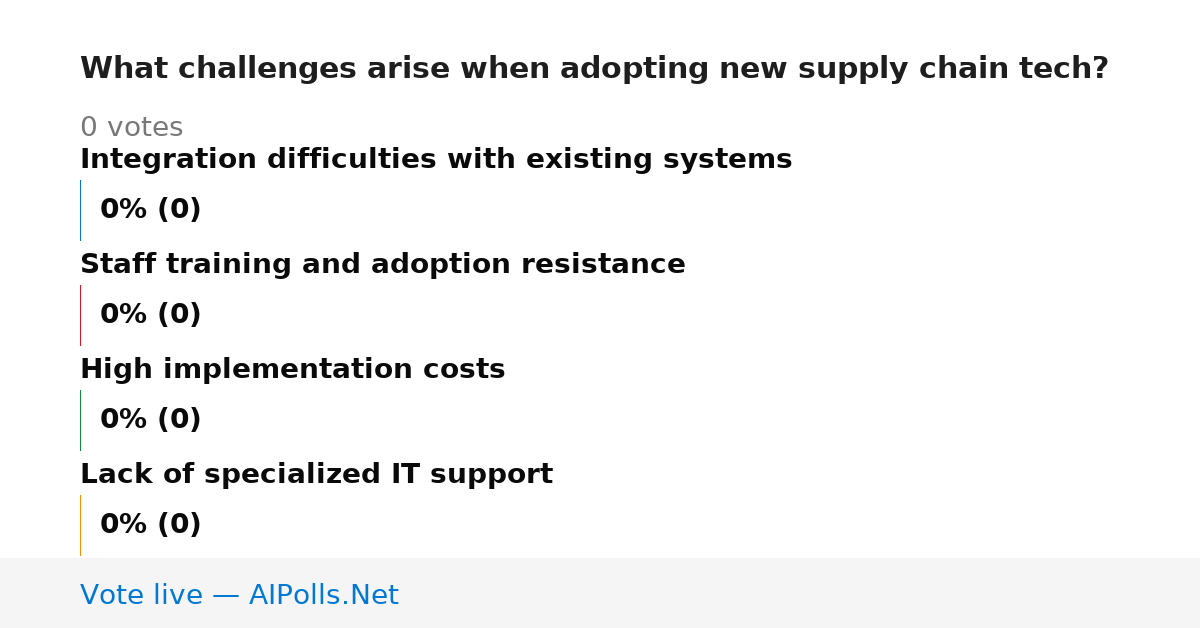 What challenges arise when adopting new supply chain tech?

0 votes

Integration difficulties with existing systems

0% (0)

Staff training and adoption resistance

0% (0)

High implementation costs

0% (0)

Lack of specialized IT support

0% (0)

Vote live — AIPolls.Net